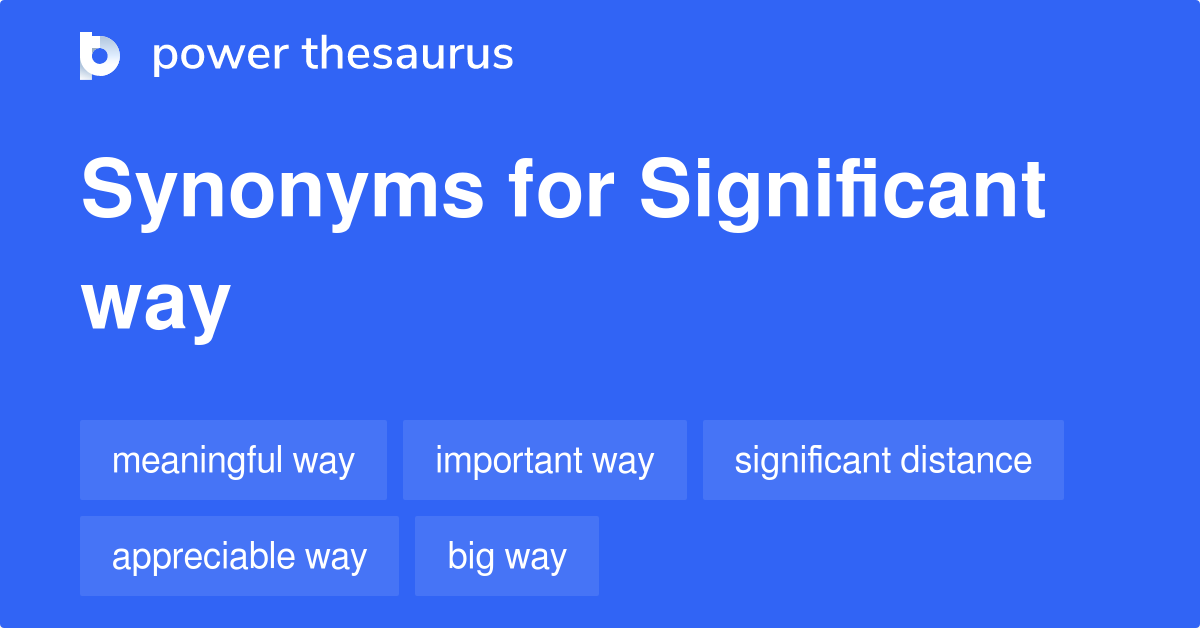 power thesaurus

Synonyms for Significant way

meaningful way
important way
significant distance
appreciable way
big way